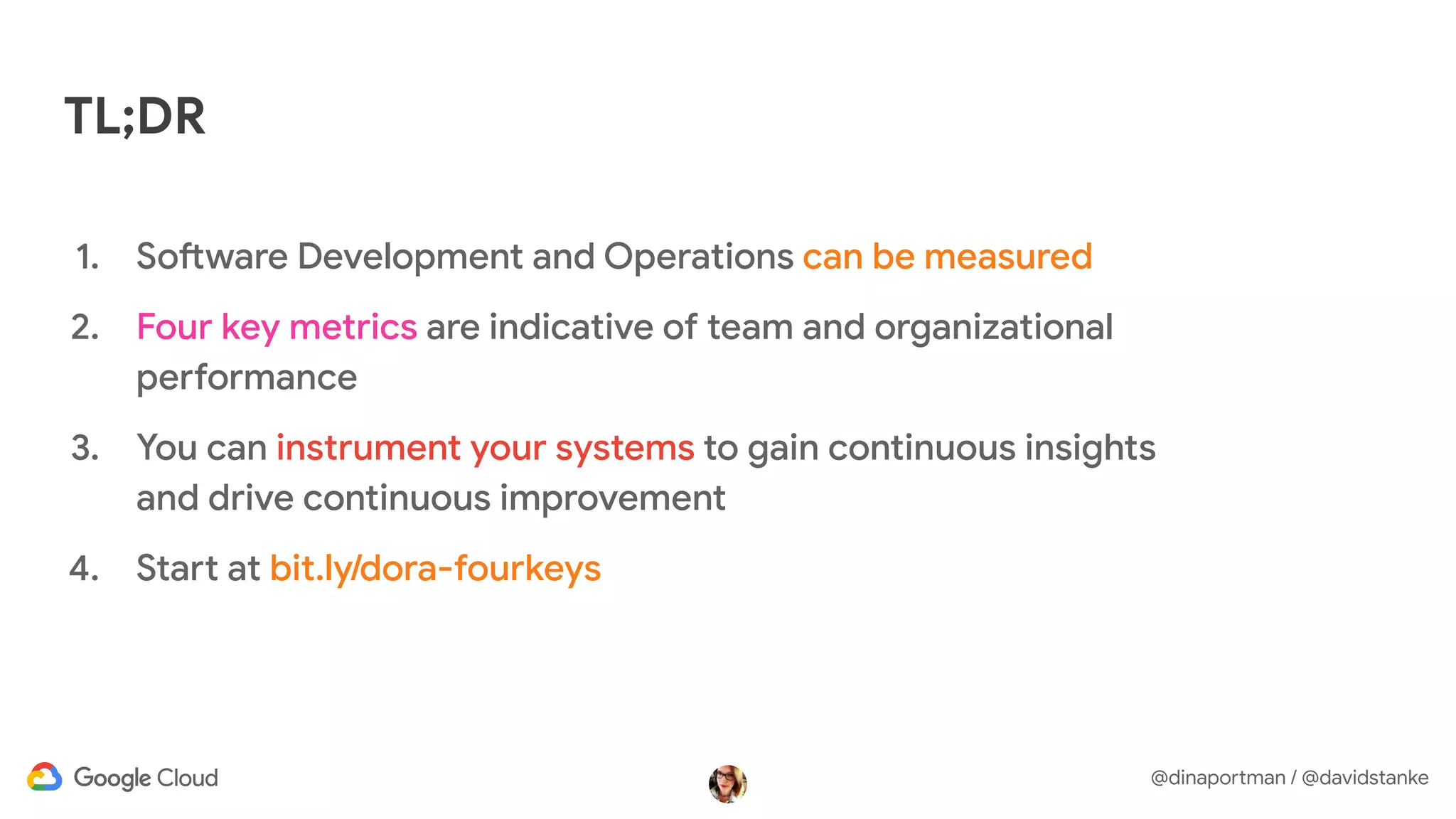 TL;DR

1. Software Development and Operations can be measured
2. Four key metrics are indicative of team and organizational performance
3. You can instrument your systems to gain continuous insights and drive continuous improvement
4. Start at bit.ly/dora-fourkeys

Google Cloud

@dinaportman / @davidstanke